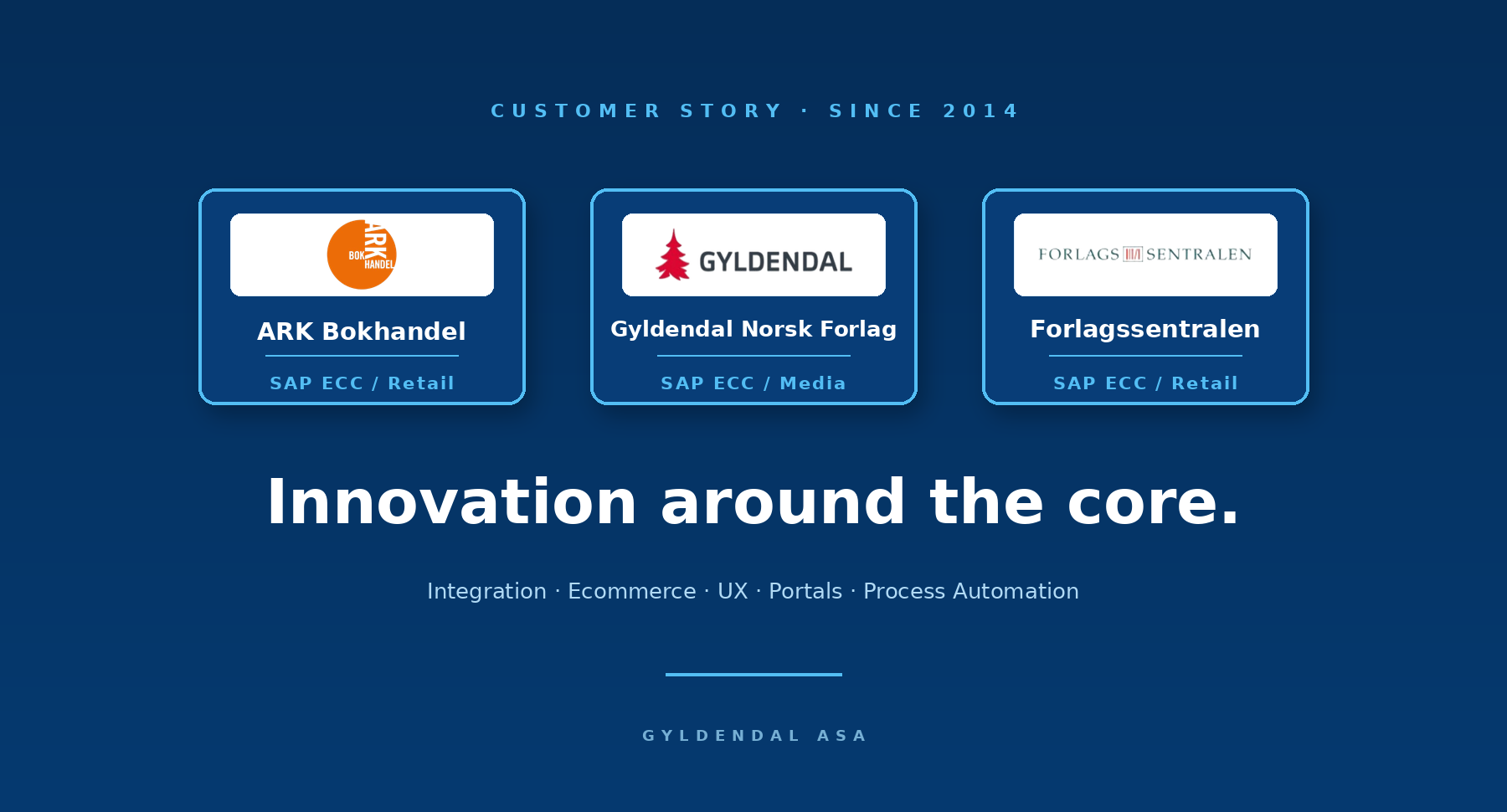 CUSTOMER STORY · SINCE 2014

ARK BOK HANDEL

ARK Bokhandel

SAP ECC / Retail

GYLDENDAL

Gyldendal Norsk Forlag

SAP ECC / Media

FORLAGS SENTRALEN

Forlagssentralen

SAP ECC / Retail

Innovation around the core.

Integration · Ecommerce · UX · Portals · Process Automation

GYLDENDAL ASA